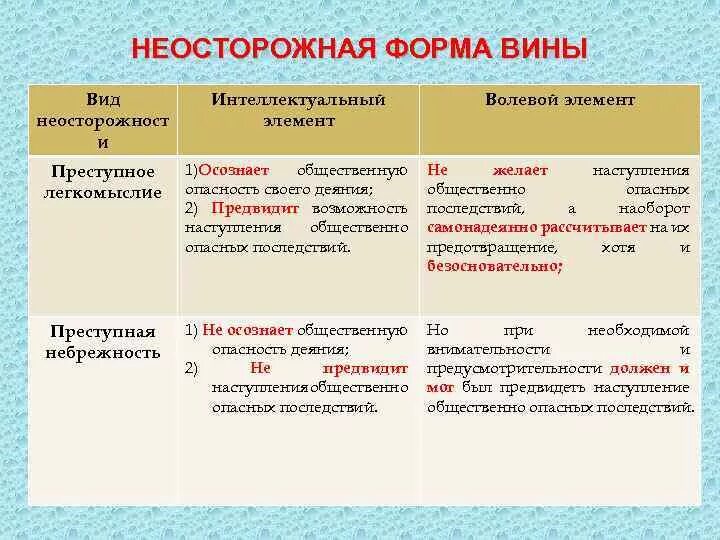 НЕОСТОРОЖНАЯ ФОРМА ВИНЫ

| Вид неосторожности | Интеллектуальный элемент | Волевой элемент |
|---|---|---|
| Преступное легкомыслие | 1)Осознает общественную опасность своего деяния; 2) Предвидит возможность наступления общественно опасных последствий. | Не желает наступления общественно опасных последствий, а наоборот самонадеянно рассчитывает на их предотвращение, хотя и безосновательно; |
| Преступная небрежность | 1) Не осознает общественную опасность деяния; 2) Не предвидит наступления общественно опасных последствий. | Но при необходимой внимательности и предусмотрительности должен и мог был предвидеть наступление общественно опасных последствий. |